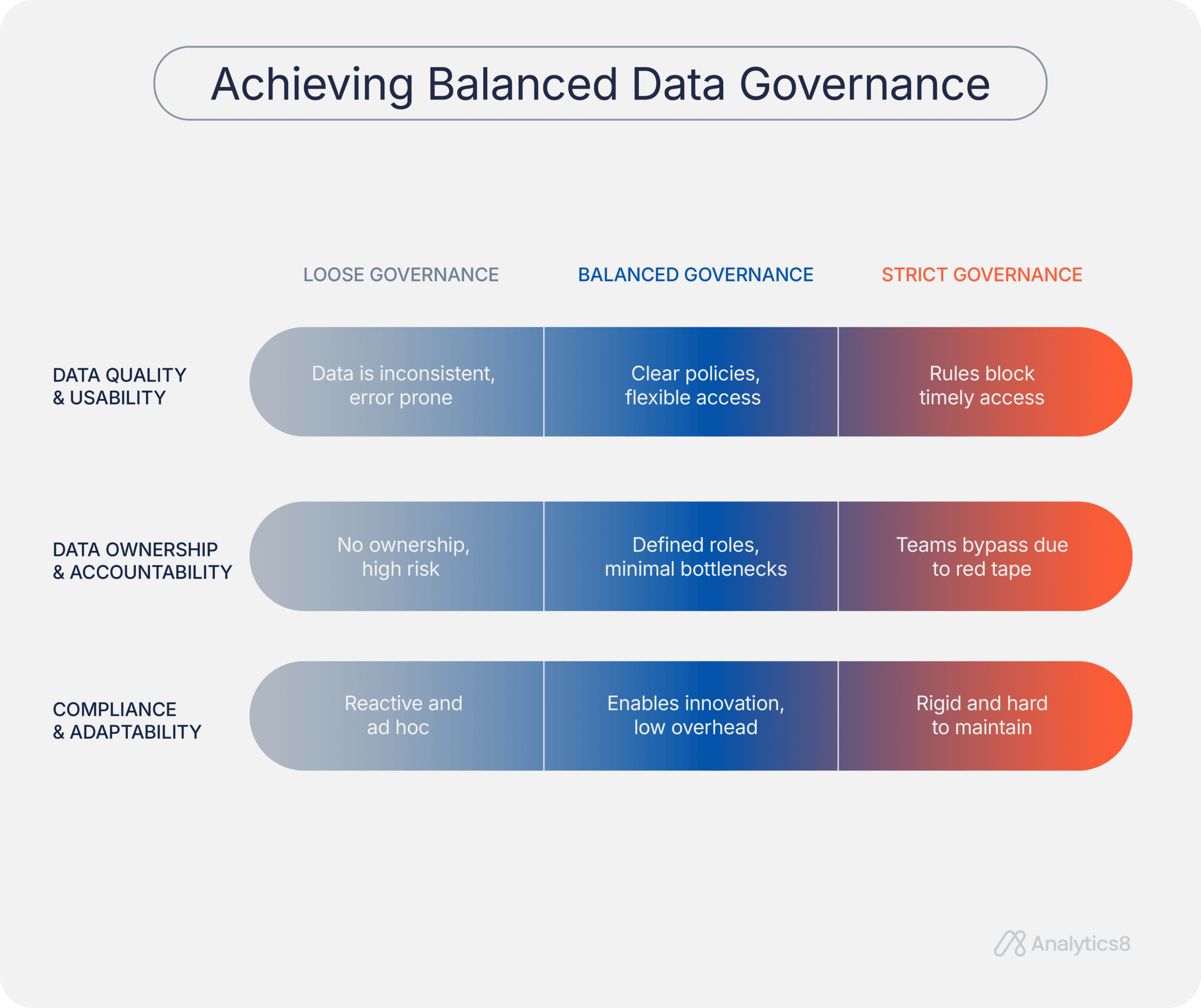 Achieving Balanced Data Governance

| | LOOSE GOVERNANCE | BALANCED GOVERNANCE | STRICT GOVERNANCE |
|---|---|---|---|
| DATA QUALITY & USABILITY | Data is inconsistent, error prone | Clear policies, flexible access | Rules block timely access |
| DATA OWNERSHIP & ACCOUNTABILITY | No ownership, high risk | Defined roles, minimal bottlenecks | Teams bypass due to red tape |
| COMPLIANCE & ADAPTABILITY | Reactive and ad hoc | Enables innovation, low overhead | Rigid and hard to maintain |

Analytics8